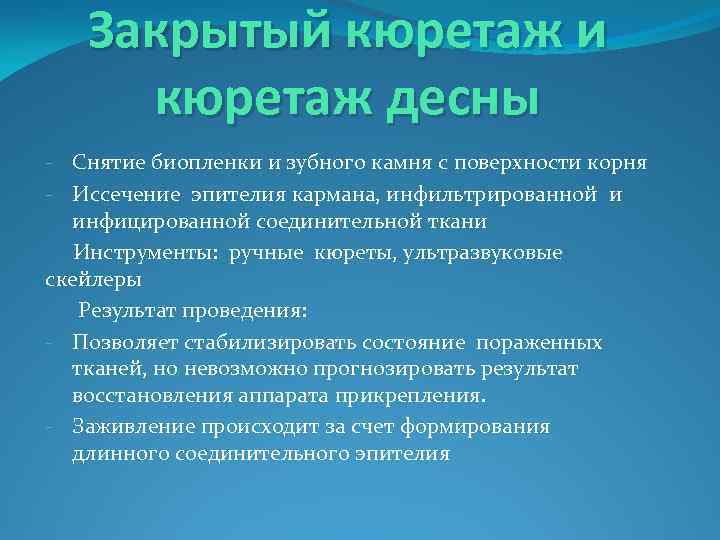 Закрытый кюретаж и кюретаж десны

- Снятие биопленки и зубного камня с поверхности корня
- Иссечение эпителия кармана, инфильтрированной и инфицированной соединительной ткани

Инструменты: ручные кюреты, ультразвуковые скейлеры

Результат проведения:

- Позволяет стабилизировать состояние пораженных тканей, но невозможно прогнозировать результат восстановления аппарата прикрепления.
- Заживление происходит за счет формирования длинного соединительного эпителия